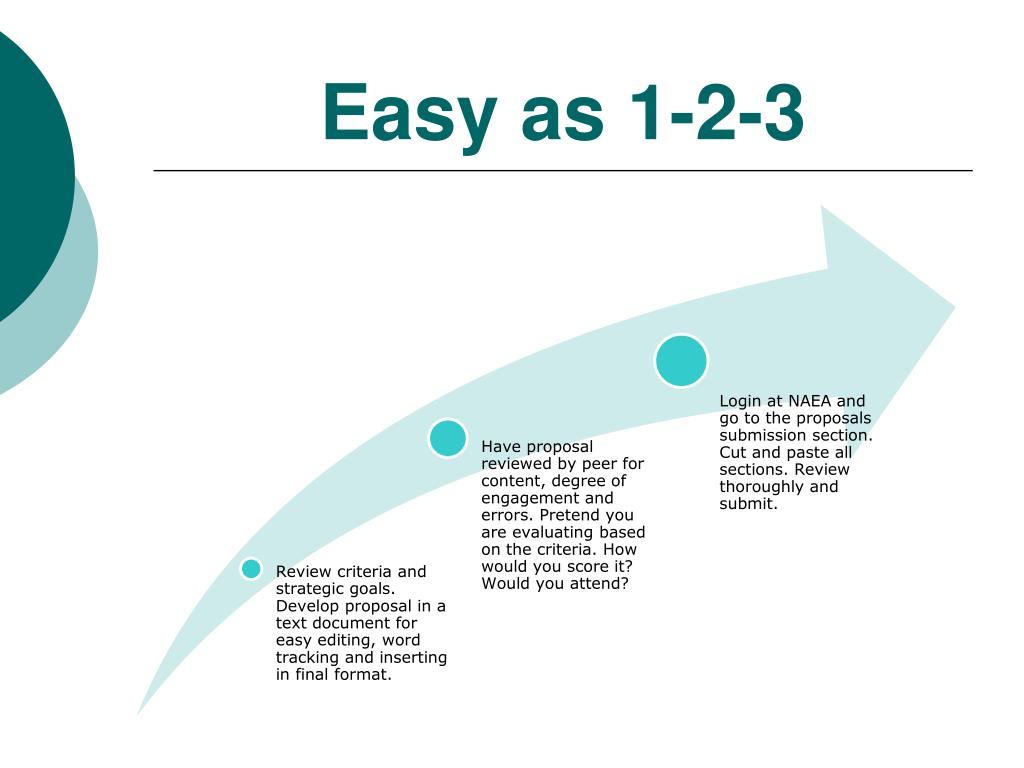 Easy as 1-2-3

Review criteria and strategic goals. Develop proposal in a text document for easy editing, word tracking and inserting in final format.

Have proposal reviewed by peer for content, degree of engagement and errors. Pretend you are evaluating based on the criteria. How would you score it? Would you attend?

Login at NAEA and go to the proposals submission section. Cut and paste all sections. Review thoroughly and submit.